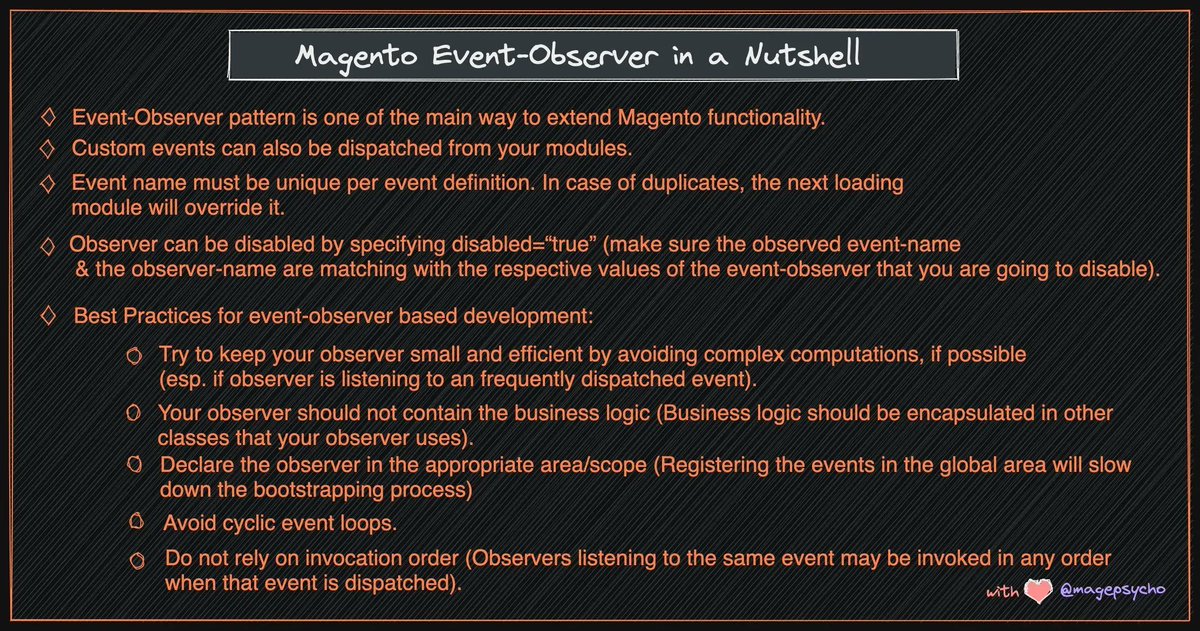 Magento Event-Observer in a Nutshell

◇ Event-Observer pattern is one of the main way to extend Magento functionality.

◇ Custom events can also be dispatched from your modules.

◇ Event name must be unique per event definition. In case of duplicates, the next loading module will override it.

◇ Observer can be disabled by specifying disabled="true" (make sure the observed event-name & the observer-name are matching with the respective values of the event-observer that you are going to disable).

◇ Best Practices for event-observer based development:

○ Try to keep your observer small and efficient by avoiding complex computations, if possible (esp. if observer is listening to an frequently dispatched event).

○ Your observer should not contain the business logic (Business logic should be encapsulated in other classes that your observer uses).

○ Declare the observer in the appropriate area/scope (Registering the events in the global area will slow down the bootstrapping process)

○ Avoid cyclic event loops.

○ Do not rely on invocation order (Observers listening to the same event may be invoked in any order when that event is dispatched).

with @magepsycho